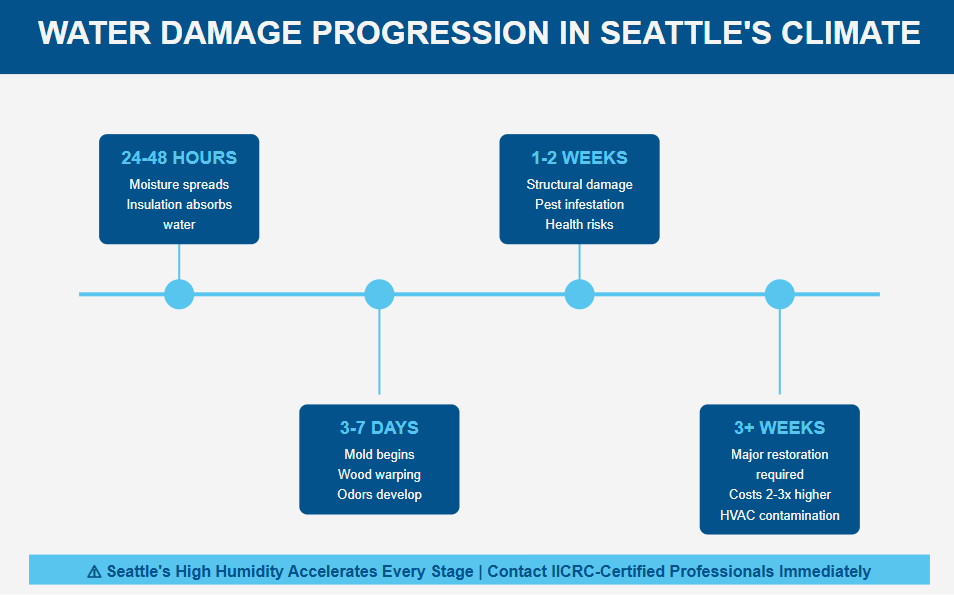 WATER DAMAGE PROGRESSION IN SEATTLE'S CLIMATE

24-48 HOURS
Moisture spreads
Insulation absorbs water

3-7 DAYS
Mold begins
Wood warping
Odors develop

1-2 WEEKS
Structural damage
Pest infestation
Health risks

3+ WEEKS
Major restoration required
Costs 2-3x higher
HVAC contamination

⚠ Seattle's High Humidity Accelerates Every Stage | Contact IICRC-Certified Professionals Immediately